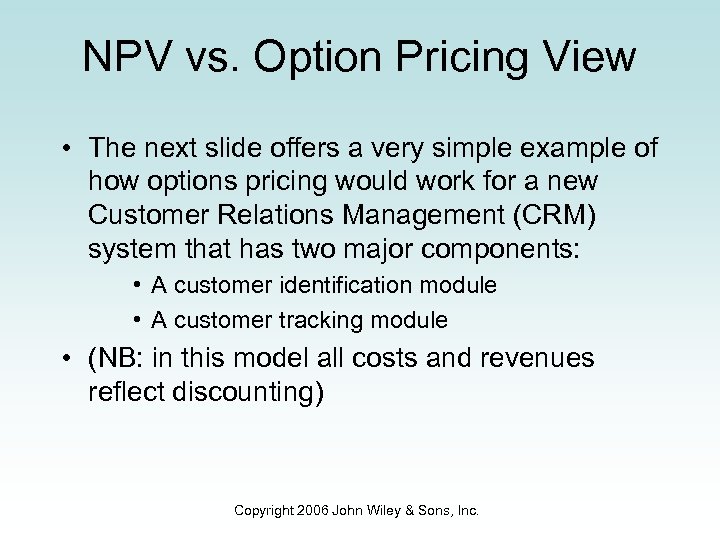 NPV vs. Option Pricing View

• The next slide offers a very simple example of how options pricing would work for a new Customer Relations Management (CRM) system that has two major components:

• A customer identification module
• A customer tracking module

• (NB: in this model all costs and revenues reflect discounting)

Copyright 2006 John Wiley & Sons, Inc.